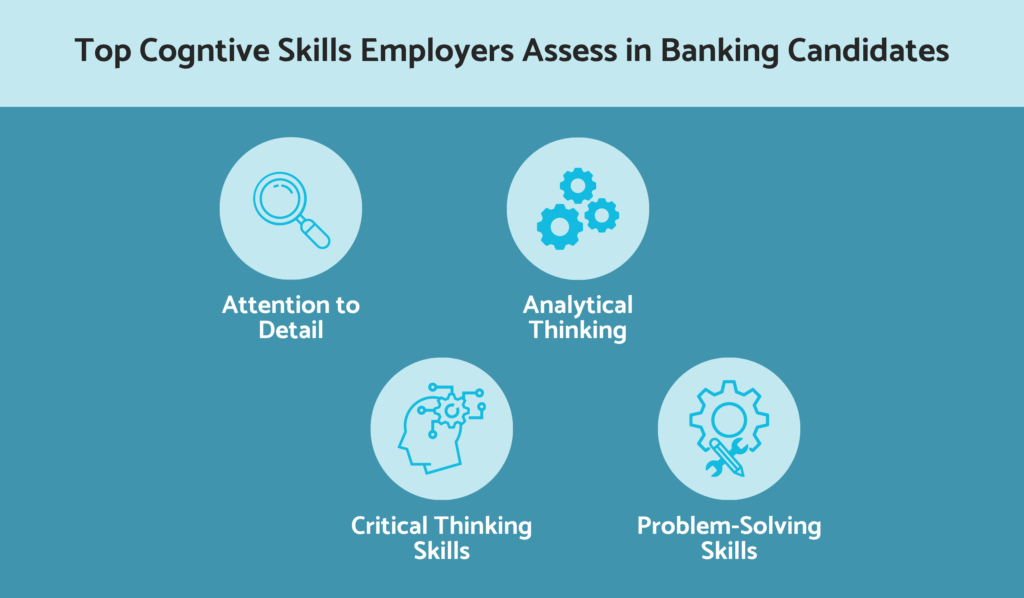 Top Cogntive Skills Employers Assess in Banking Candidates

Attention to Detail

Analytical Thinking

Critical Thinking Skills

Problem-Solving Skills